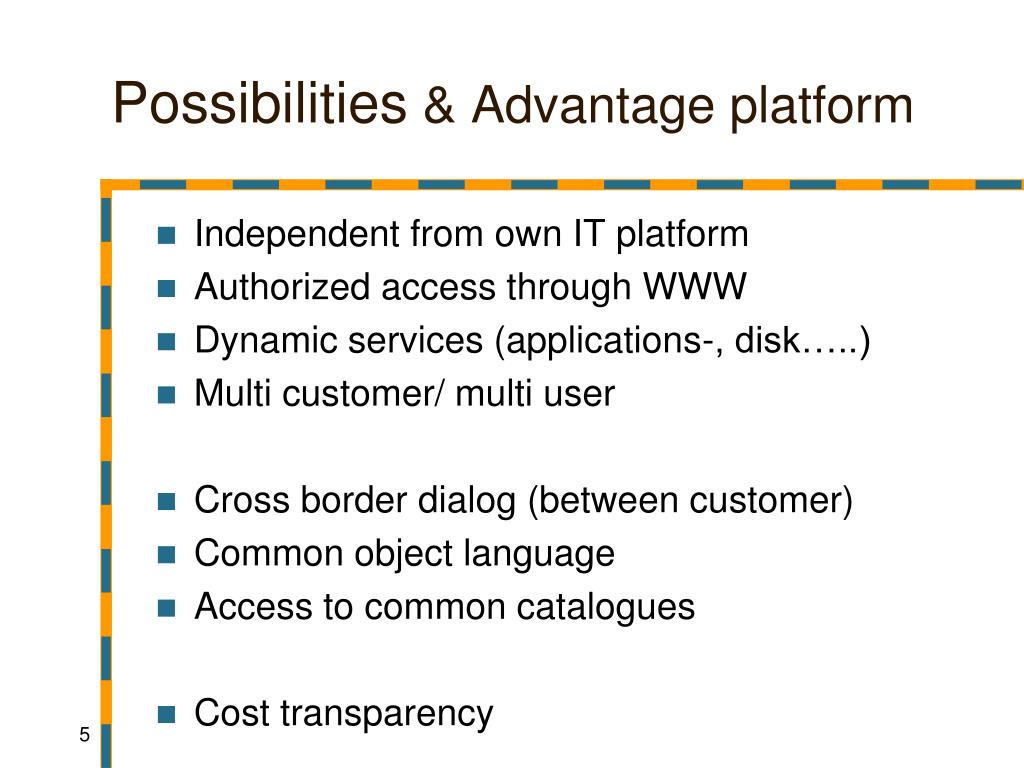 Possibilities & Advantage platform

- Independent from own IT platform
- Authorized access through WWW
- Dynamic services (applications-, disk…..)
- Multi customer/ multi user

- Cross border dialog (between customer)
- Common object language
- Access to common catalogues

- Cost transparency

5